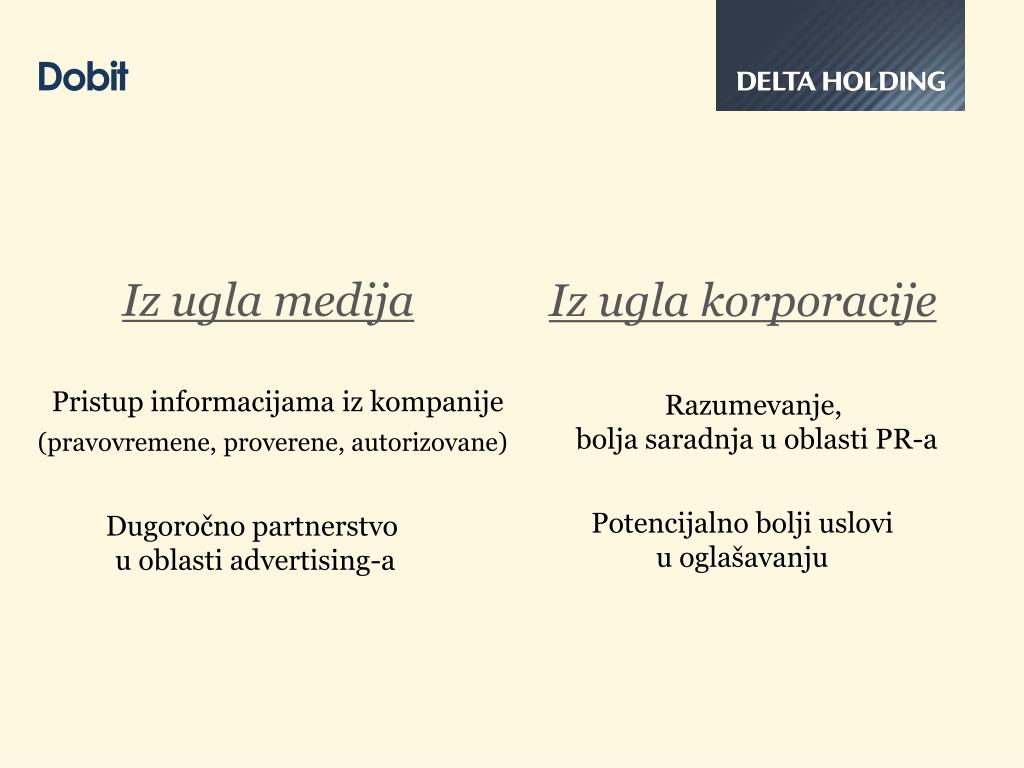 Dobit

DELTA HOLDING

Iz ugla medija

Pristup informacijama iz kompanije (pravovremene, proverene, autorizovane)

Dugoročno partnerstvo u oblasti advertising-a

Iz ugla korporacije

Razumevanje, bolja saradnja u oblasti PR-a

Potencijalno bolji uslovi u oglašavanju